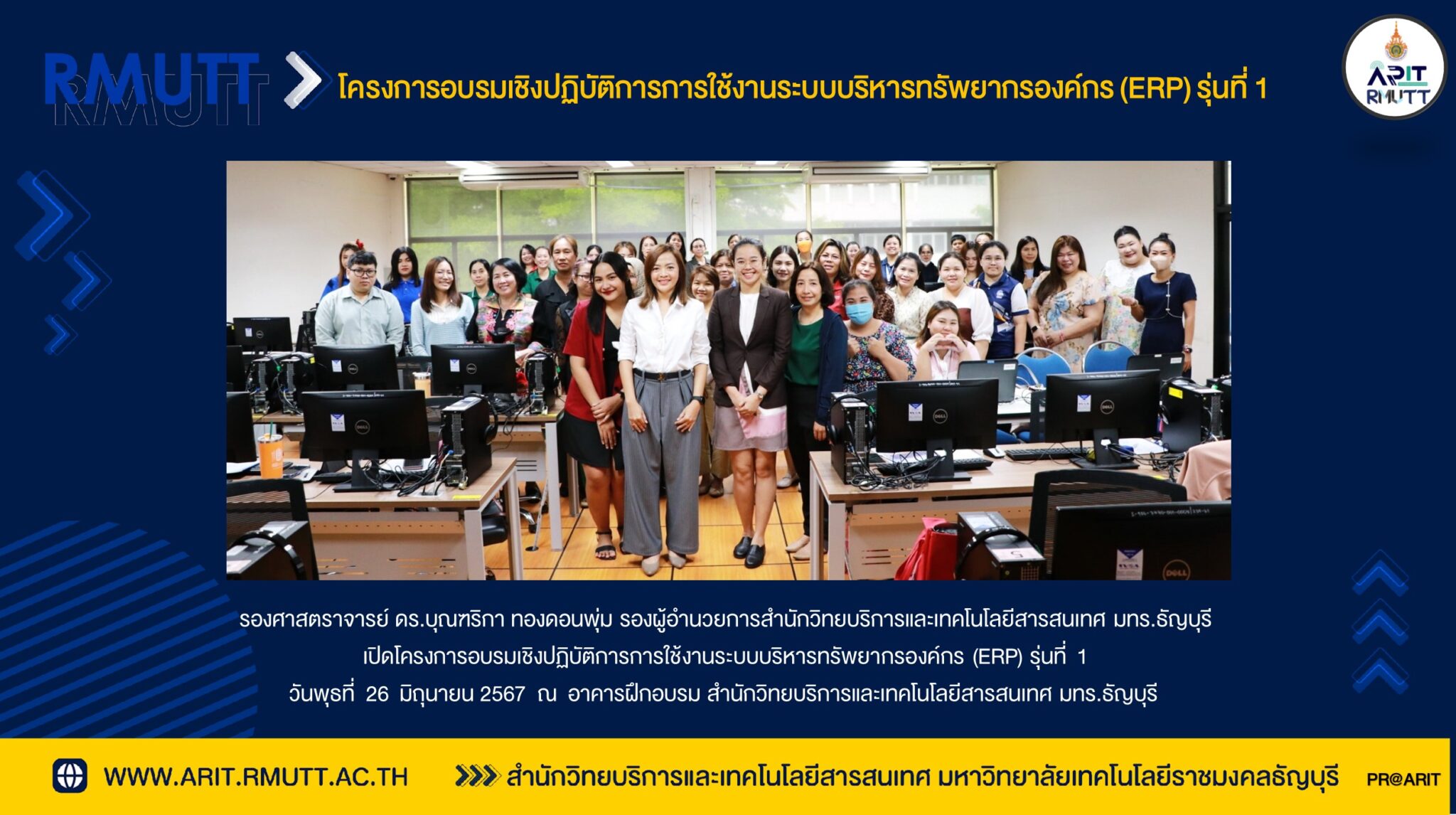 RMUTT RMUTT

โครงการอบรมเชิงปฏิบัติการการใช้งานระบบบริหารทรัพยากรองค์กร (ERP) รุ่นที่ 1

ARIT RMUTT

รองศาสตราจารย์ ดร.บุณฑริกา ทองดอนพุ่ม รองผู้อำนวยการสำนักวิทยบริการและเทคโนโลยีสารสนเทศ มทร.ธัญบุรี
เปิดโครงการอบรมเชิงปฏิบัติการการใช้งานระบบบริหารทรัพยากรองค์กร (ERP) รุ่นที่ 1
วันพุธที่ 26 มิถุนายน 2567 ณ อาคารฝึกอบรม สำนักวิทยบริการและเทคโนโลยีสารสนเทศ มทร.ธัญบุรี

WWW.ARIT.RMUTT.AC.TH

สำนักวิทยบริการและเทคโนโลยีสารสนเทศ มหาวิทยาลัยเทคโนโลยีราชมงคลธัญบุรี

PR@ARIT